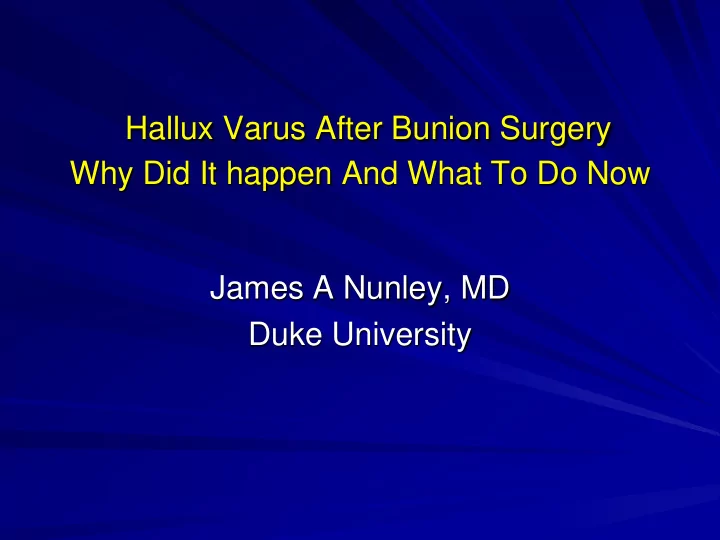 Hallux Varus After Bunion Surgery
Why Did It happen And What To Do Now

James A Nunley, MD
Duke University